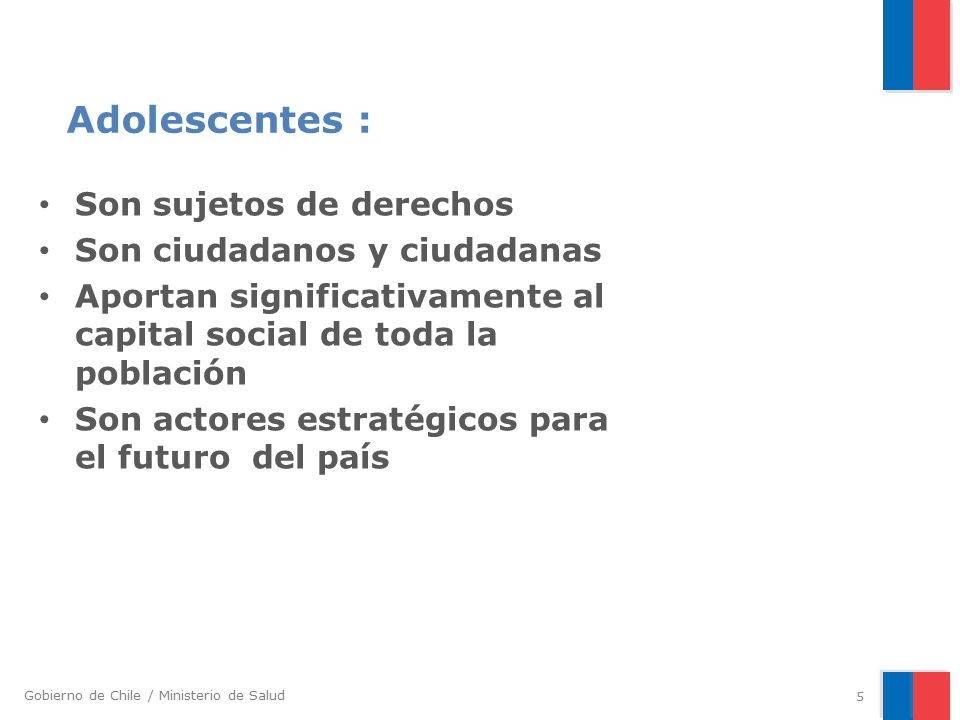 Adolescentes :

• Son sujetos de derechos
• Son ciudadanos y ciudadanas
• Aportan significativamente al capital social de toda la población
• Son actores estratégicos para el futuro del país

Gobierno de Chile / Ministerio de Salud

5